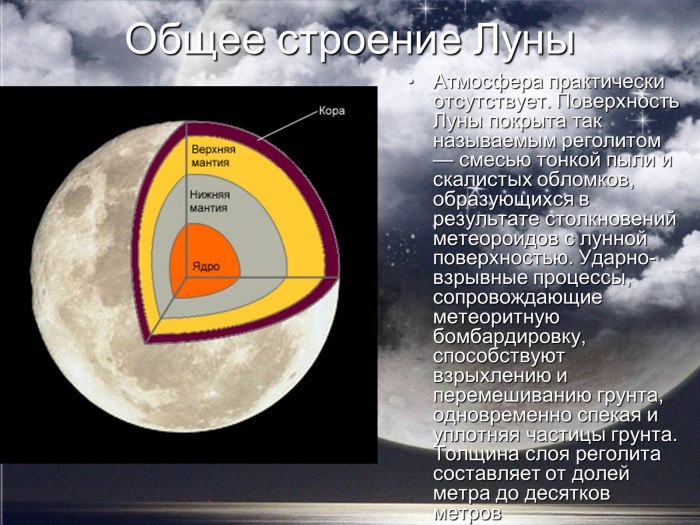 Общее строение Луны

Кора

Верхняя мантия

Нижняя мантия

Ядро

• Атмосфера практически отсутствует. Поверхность Луны покрыта так называемым реголитом — смесью тонкой пыли и скалистых обломков, образующихся в результате столкновений метеороидов с лунной поверхностью. Ударно-взрывные процессы, сопровождающие метеоритную бомбардировку, способствуют взрыхлению и перемешиванию грунта, одновременно спекая и уплотняя частицы грунта. Толщина слоя реголита составляет от долей метра до десятков метров